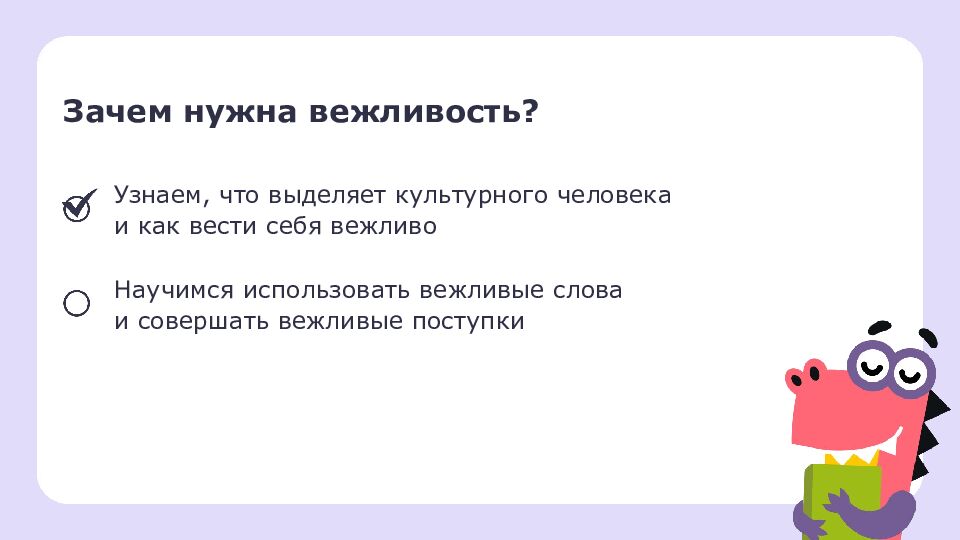 Зачем нужна вежливость?

Узнаем, что выделяет культурного человека и как вести себя вежливо

Научимся использовать вежливые слова и совершать вежливые поступки